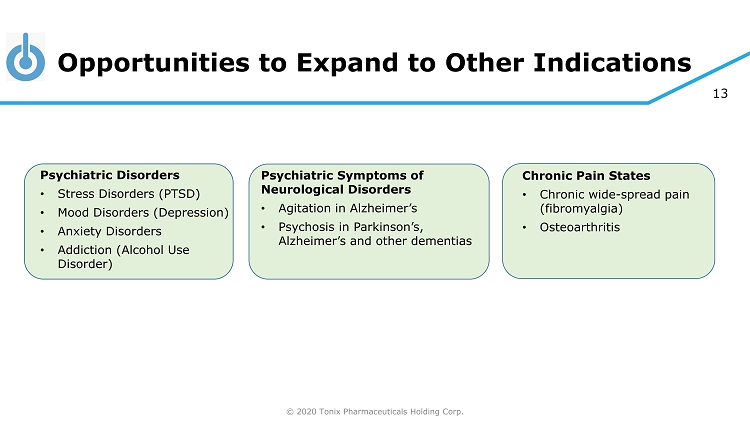 Opportunities to Expand to Other Indications

13

Psychiatric Disorders
• Stress Disorders (PTSD)
• Mood Disorders (Depression)
• Anxiety Disorders
• Addiction (Alcohol Use Disorder)

Psychiatric Symptoms of Neurological Disorders
• Agitation in Alzheimer's
• Psychosis in Parkinson's, Alzheimer's and other dementias

Chronic Pain States
• Chronic wide-spread pain (fibromyalgia)
• Osteoarthritis

© 2020 Tonix Pharmaceuticals Holding Corp.